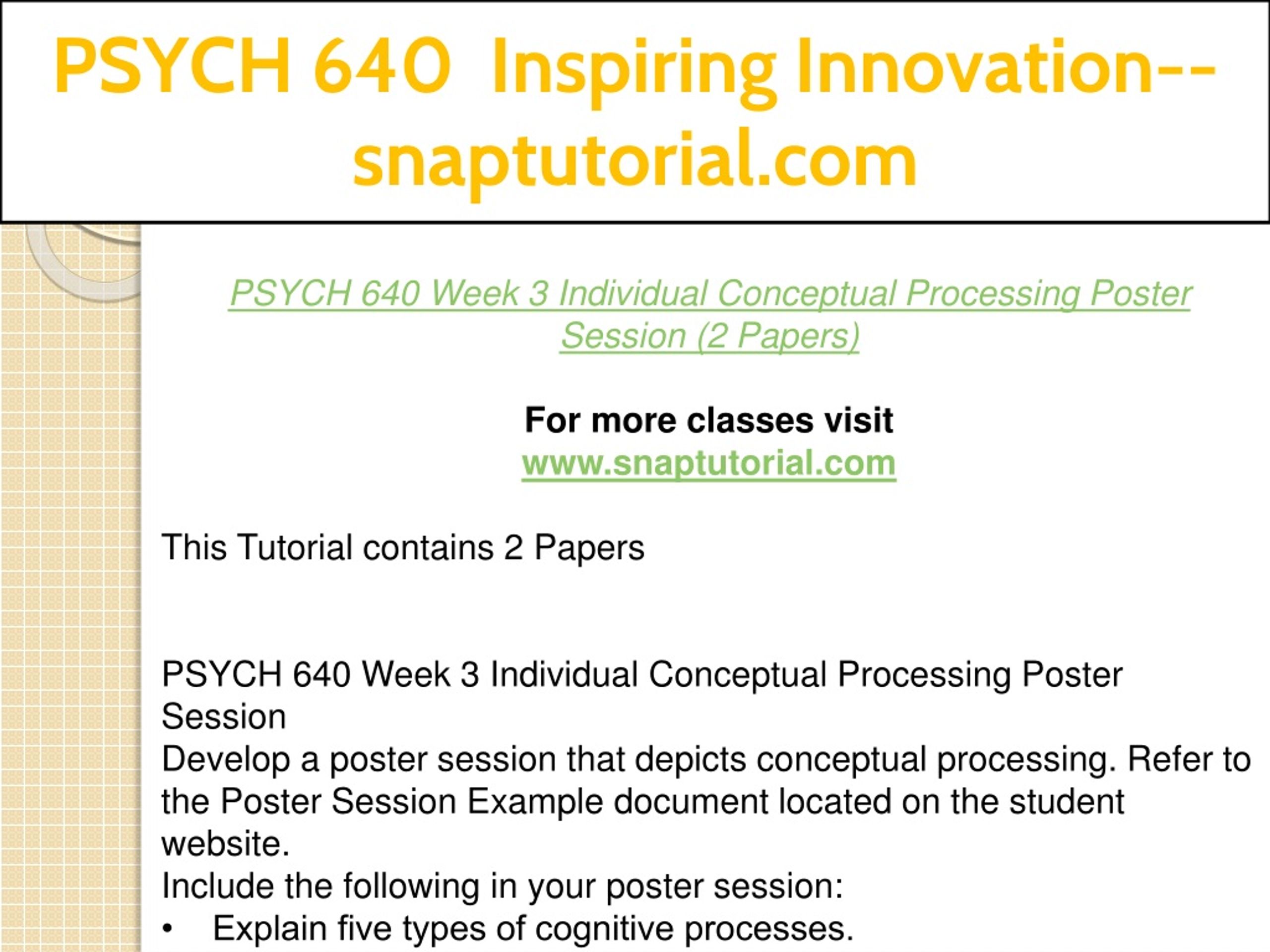 PSYCH 640 Inspiring Innovation--snaptutorial.com

PSYCH 640 Week 3 Individual Conceptual Processing Poster Session (2 Papers)

For more classes visit
www.snaptutorial.com

This Tutorial contains 2 Papers

PSYCH 640 Week 3 Individual Conceptual Processing Poster Session
Develop a poster session that depicts conceptual processing. Refer to the Poster Session Example document located on the student website.
Include the following in your poster session:
• Explain five types of cognitive processes.